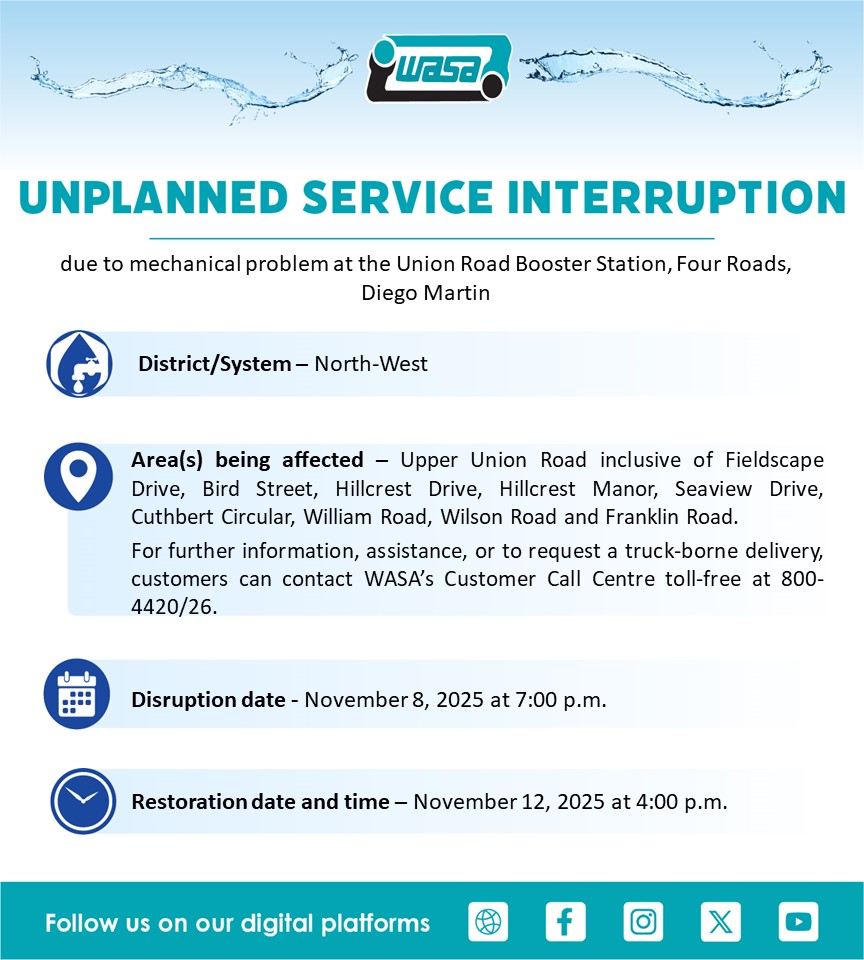 WASA

UNPLANNED SERVICE INTERRUPTION

due to mechanical problem at the Union Road Booster Station, Four Roads, Diego Martin

District/System – North-West

Area(s) being affected – Upper Union Road inclusive of Fieldscape Drive, Bird Street, Hillcrest Drive, Hillcrest Manor, Seaview Drive, Cuthbert Circular, William Road, Wilson Road and Franklin Road.

For further information, assistance, or to request a truck-borne delivery, customers can contact WASA's Customer Call Centre toll-free at 800-4420/26.

Disruption date - November 8, 2025 at 7:00 p.m.

Restoration date and time – November 12, 2025 at 4:00 p.m.

Follow us on our digital platforms